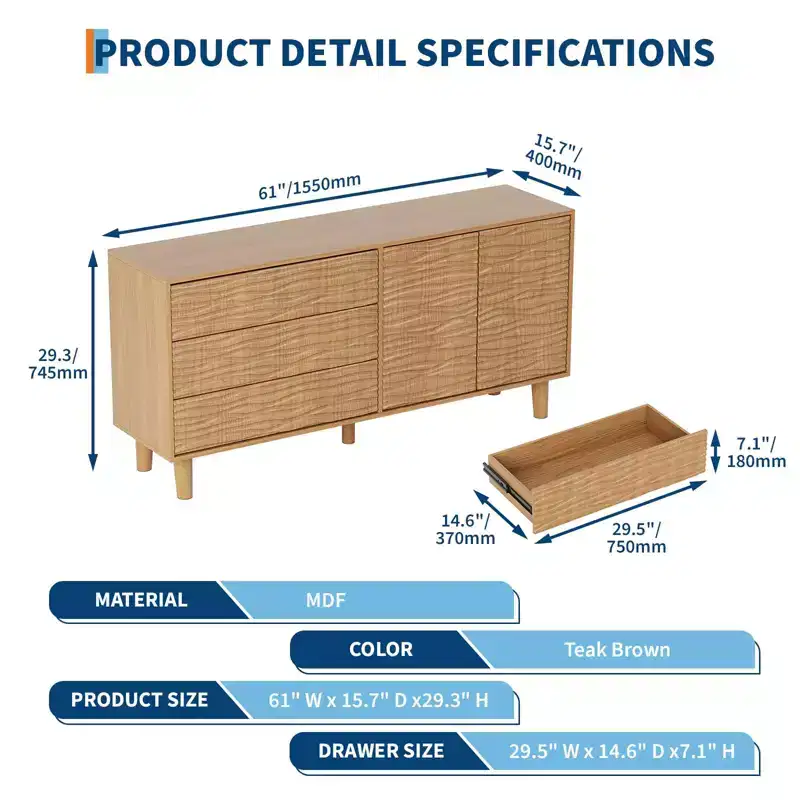 PRODUCT DETAIL SPECIFICATIONS

61"/1550mm

15.7"/ 400mm

29.3/ 745mm

7.1"/ 180mm

14.6"/ 370mm

29.5"/ 750mm

MATERIAL MDF

COLOR Teak Brown

PRODUCT SIZE 61" W x 15.7" D x29.3" H

DRAWER SIZE 29.5" W x 14.6" D x7.1" H